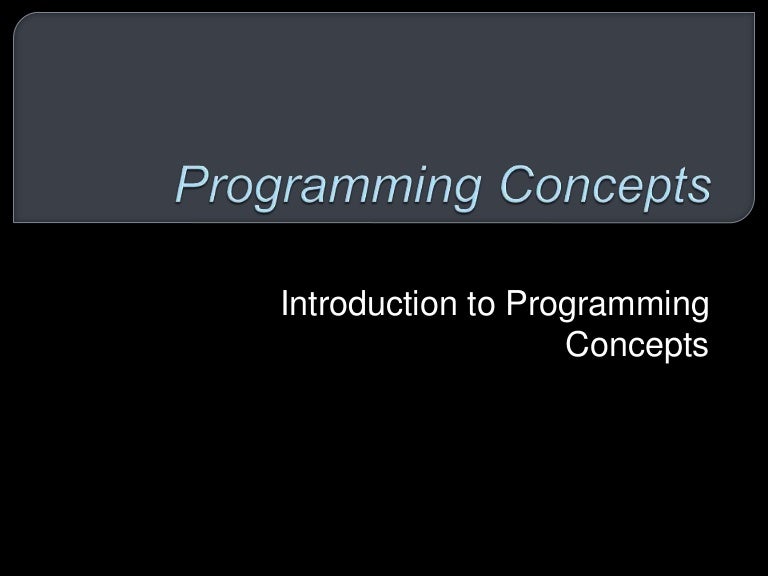 Programming Concepts

Introduction to Programming Concepts